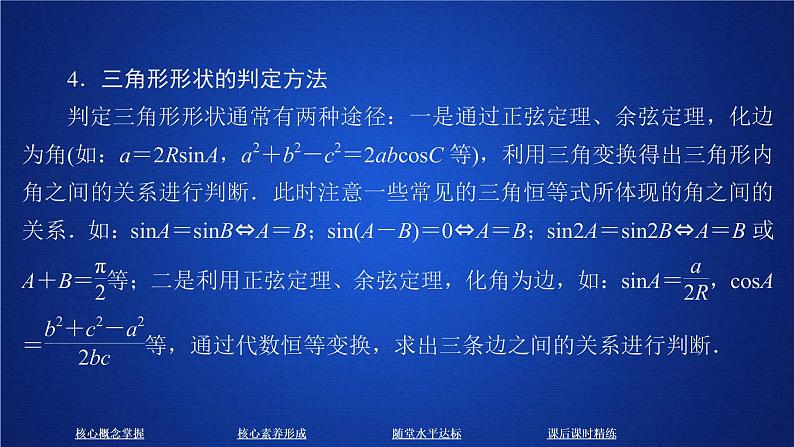 4．三角形形状的判定方法

判定三角形形状通常有两种途径：一是通过正弦定理、余弦定理，化边为角(如：$a=2R\sin A$，$a^2+b^2-c^2=2ab\cos C$ 等)，利用三角变换得出三角形内角之间的关系进行判断．此时注意一些常见的三角恒等式所体现的角之间的关系．如：$\sin A=\sin B \Leftrightarrow A=B$；$\sin(A-B)=0 \Leftrightarrow A=B$；$\sin 2A=\sin 2B \Leftrightarrow A=B$ 或 $A+B=\frac{\pi}{2}$等；二是利用正弦定理、余弦定理，化角为边，如：$\sin A=\frac{a}{2R}$，$\cos A=\frac{b^2+c^2-a^2}{2bc}$等，通过代数恒等变换，求出三条边之间的关系进行判断．

核心概念掌握　核心素养形成　随堂水平达标　课后课时精练